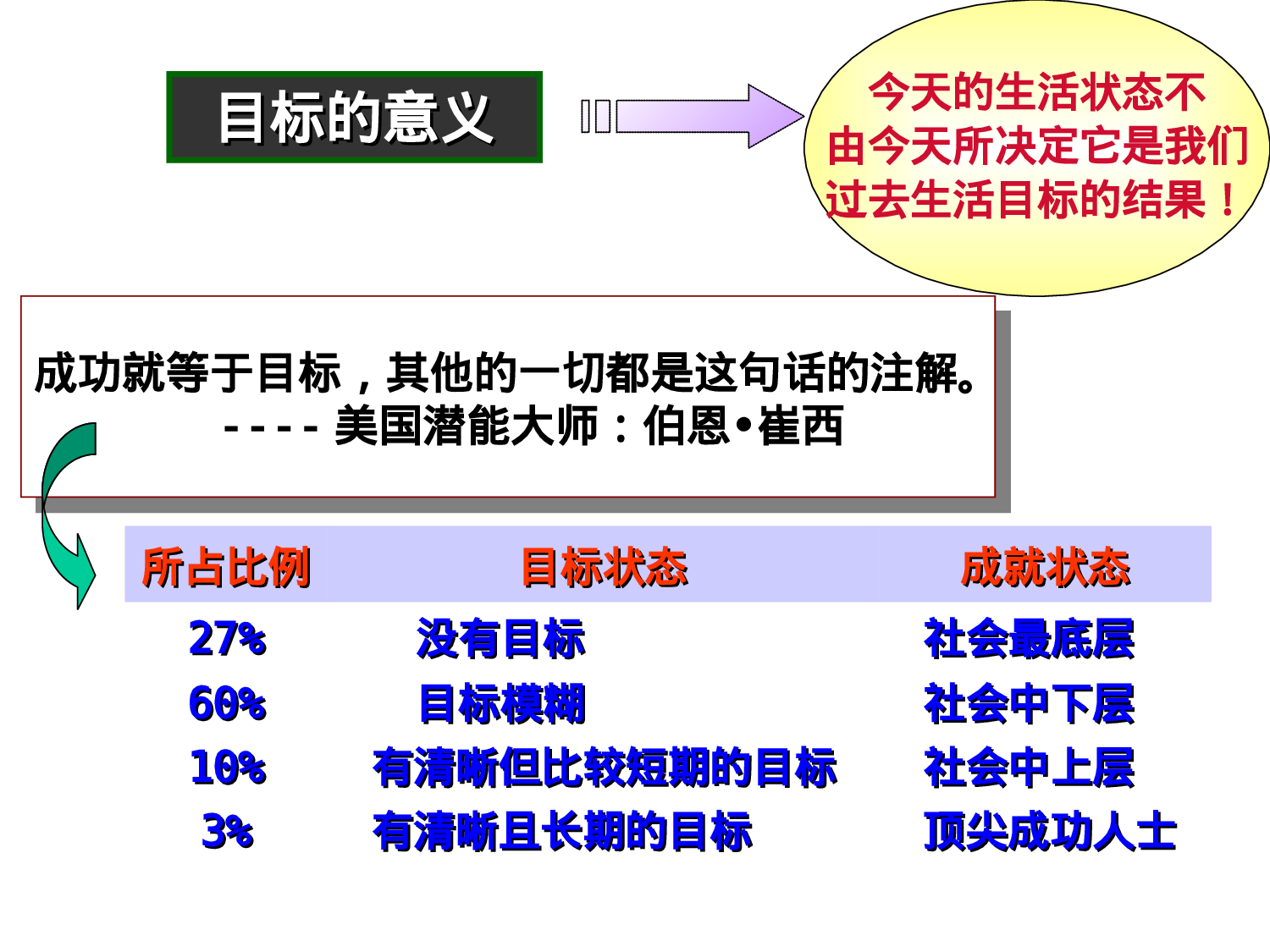 目标的意义

今天的生活状态不由今天所决定它是我们过去生活目标的结果！

成功就等于目标，其他的一切都是这句话的注解。
---- 美国潜能大师：伯恩•崔西

| 所占比例 | 目标状态 | 成就状态 |
|---|---|---|
| 27% | 没有目标 | 社会最底层 |
| 60% | 目标模糊 | 社会中下层 |
| 10% | 有清晰但比较短期的目标 | 社会中上层 |
| 3% | 有清晰且长期的目标 | 顶尖成功人士 |